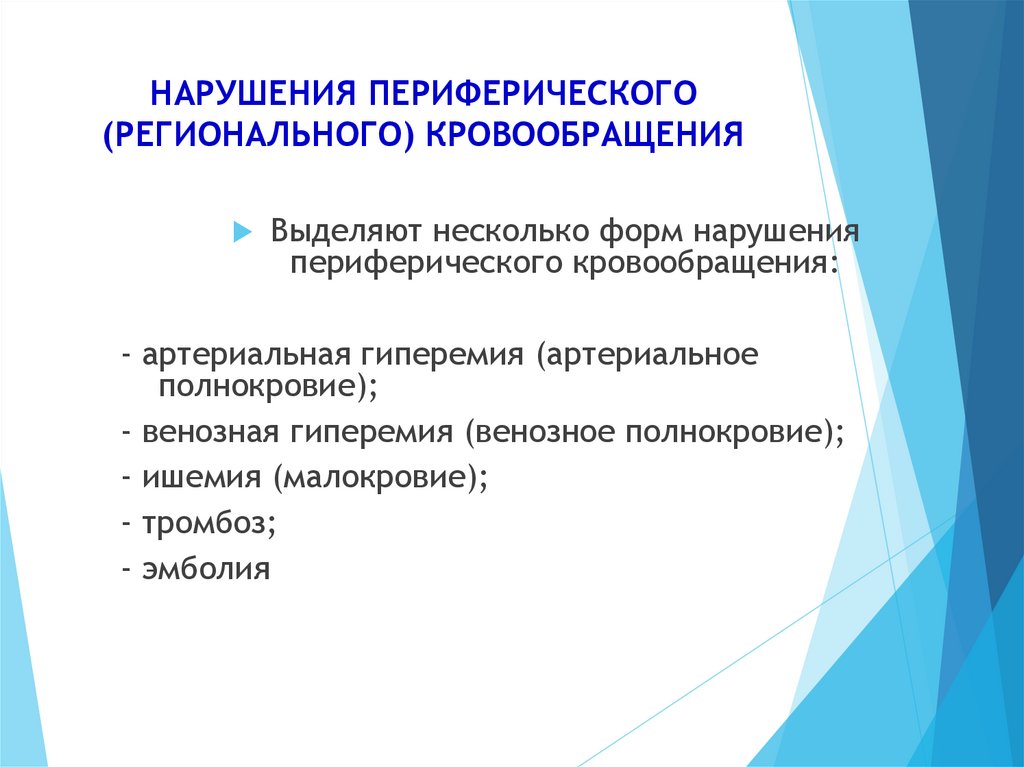 НАРУШЕНИЯ ПЕРИФЕРИЧЕСКОГО (РЕГИОНАЛЬНОГО) КРОВООБРАЩЕНИЯ

Выделяют несколько форм нарушения периферического кровообращения:

- артериальная гиперемия (артериальное полнокровие);
- венозная гиперемия (венозное полнокровие);
- ишемия (малокровие);
- тромбоз;
- эмболия